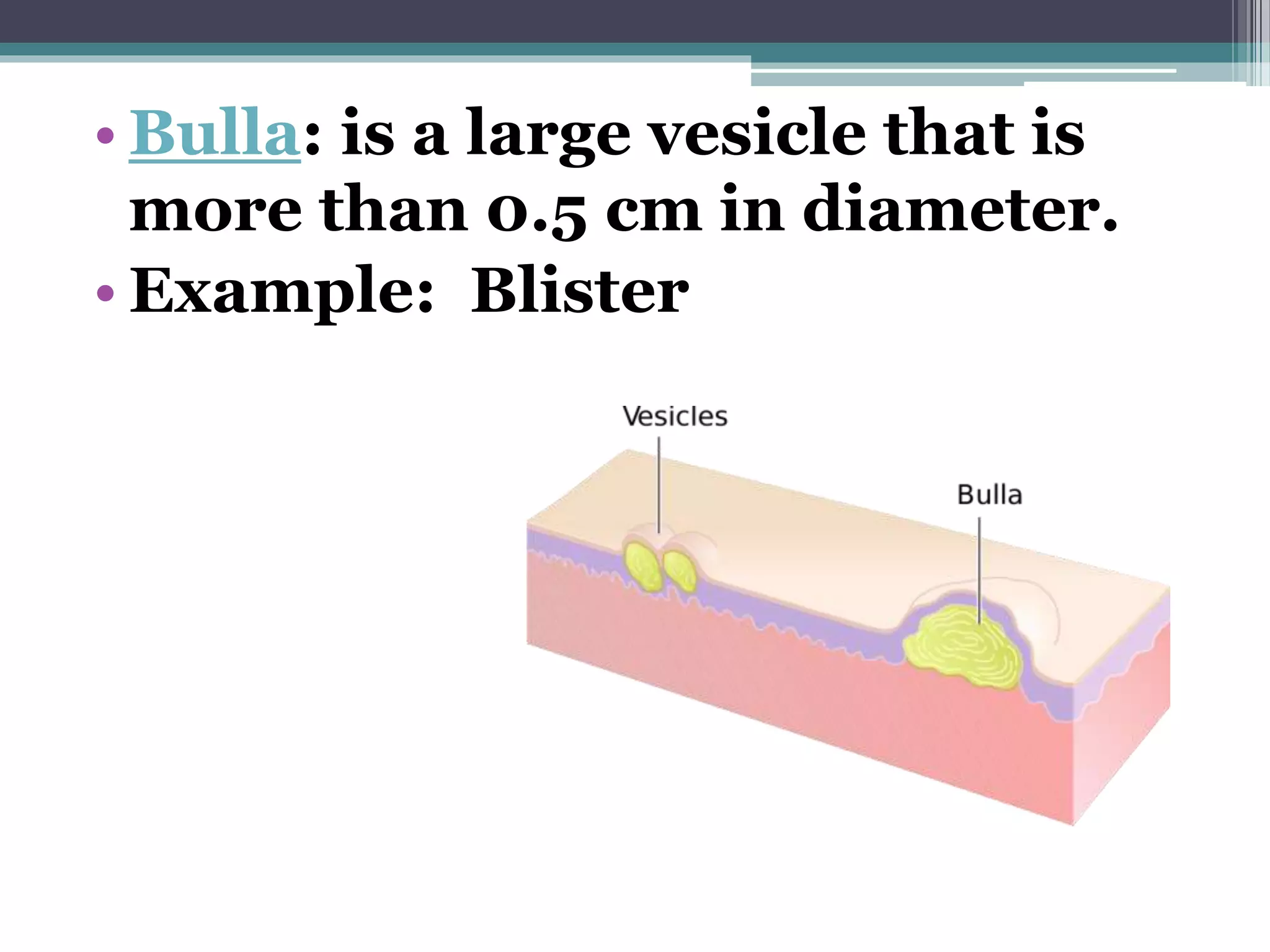 • Bulla: is a large vesicle that is more than 0.5 cm in diameter.
• Example:  Blister

Vesicles

Bulla